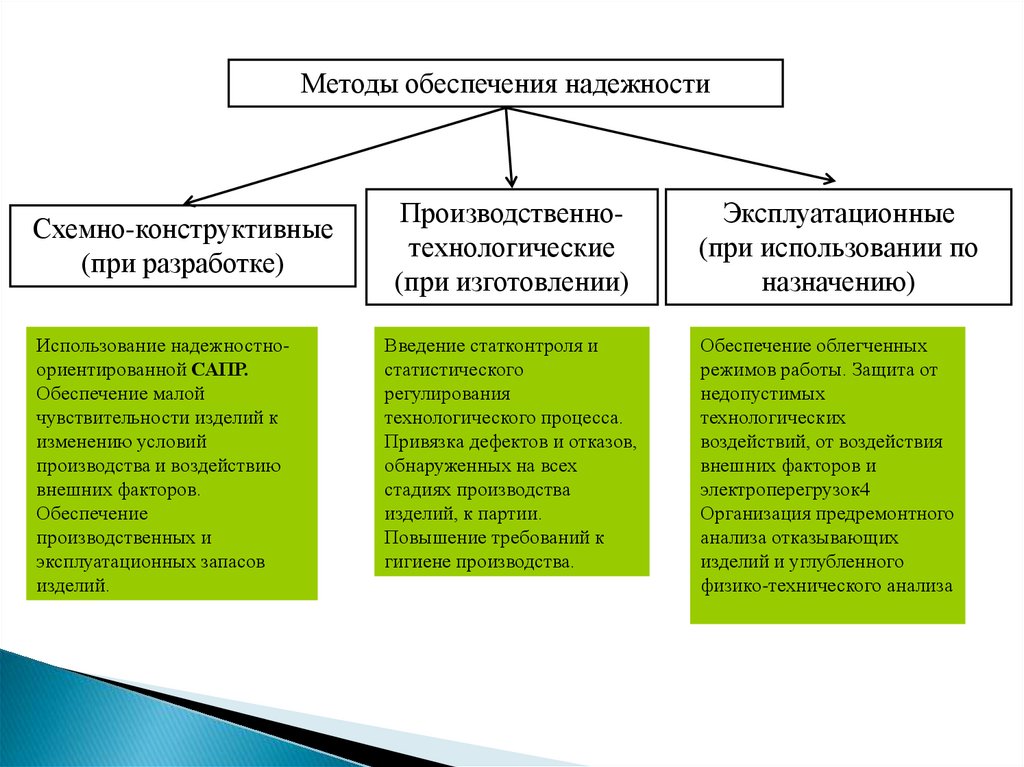 Методы обеспечения надежности

Схемно-конструктивные (при разработке)

Производственно-технологические (при изготовлении)

Эксплуатационные (при использовании по назначению)

Использование надежностно-ориентированной САПР. Обеспечение малой чувствительности изделий к изменению условий производства и воздействию внешних факторов. Обеспечение производственных и эксплуатационных запасов изделий.

Введение статконтроля и статистического регулирования технологического процесса. Привязка дефектов и отказов, обнаруженных на всех стадиях производства изделий, к партии. Повышение требований к гигиене производства.

Обеспечение облегченных режимов работы. Защита от недопустимых технологических воздействий, от воздействия внешних факторов и электроперегрузок4 Организация предремонтного анализа отказывающих изделий и углубленного физико-технического анализа